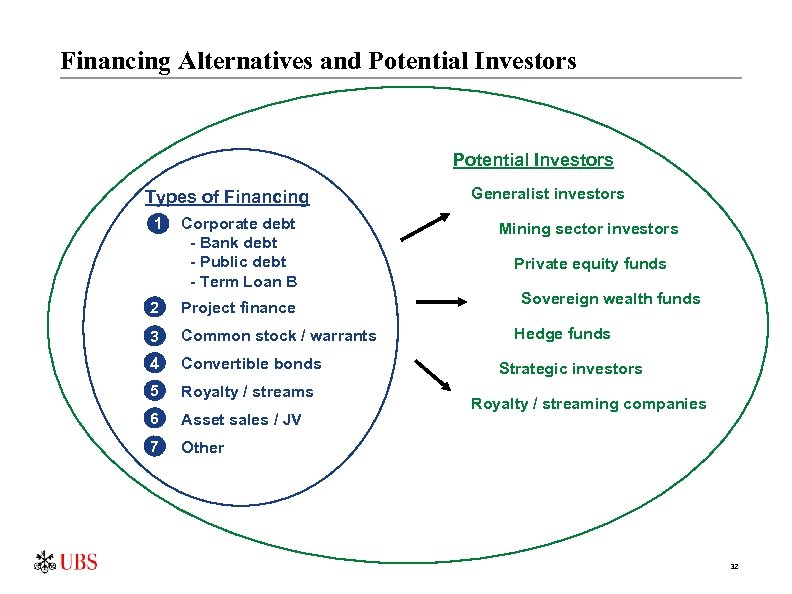 Financing Alternatives and Potential Investors

Types of Financing

1 Corporate debt
- Bank debt
- Public debt
- Term Loan B

2 Project finance

3 Common stock / warrants

4 Convertible bonds

5 Royalty / streams

6 Asset sales / JV

7 Other

Potential Investors

Generalist investors

Mining sector investors

Private equity funds

Sovereign wealth funds

Hedge funds

Strategic investors

Royalty / streaming companies

UBS

12